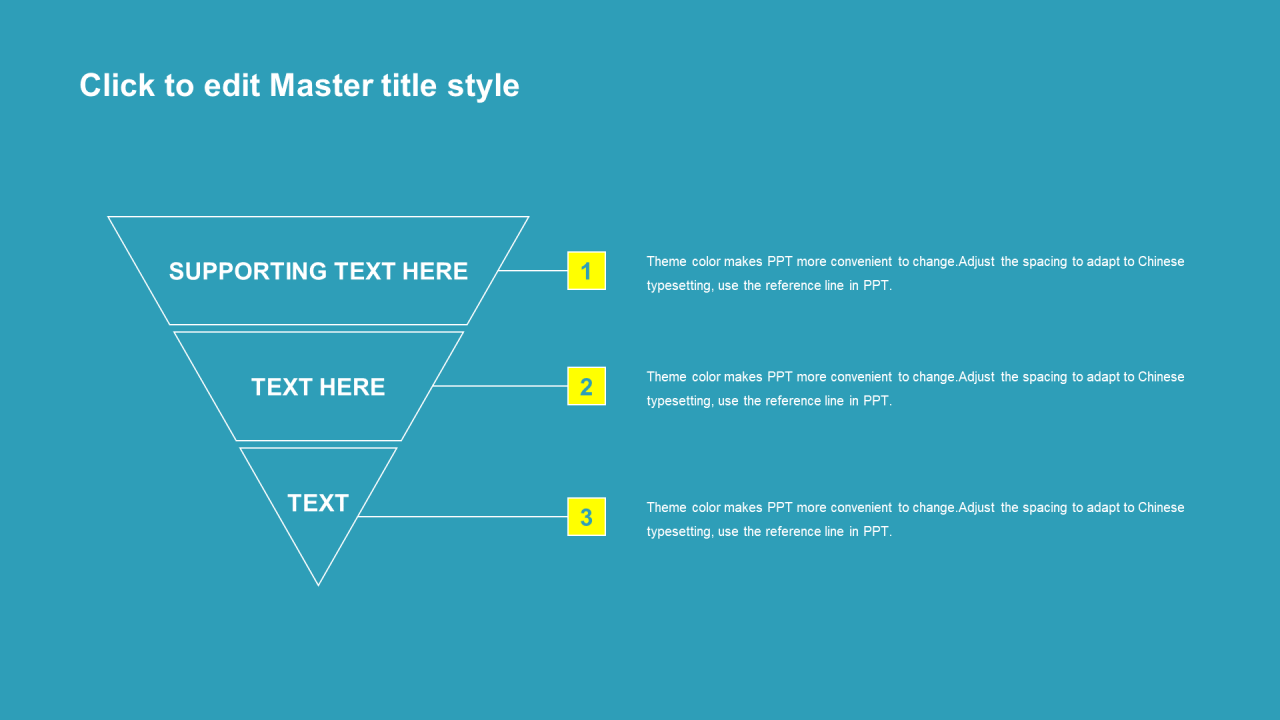 Click to edit Master title style

SUPPORTING TEXT HERE

1

Theme color makes PPT more convenient to change.Adjust the spacing to adapt to Chinese typesetting, use the reference line in PPT.

TEXT HERE

2

Theme color makes PPT more convenient to change.Adjust the spacing to adapt to Chinese typesetting, use the reference line in PPT.

TEXT

3

Theme color makes PPT more convenient to change.Adjust the spacing to adapt to Chinese typesetting, use the reference line in PPT.